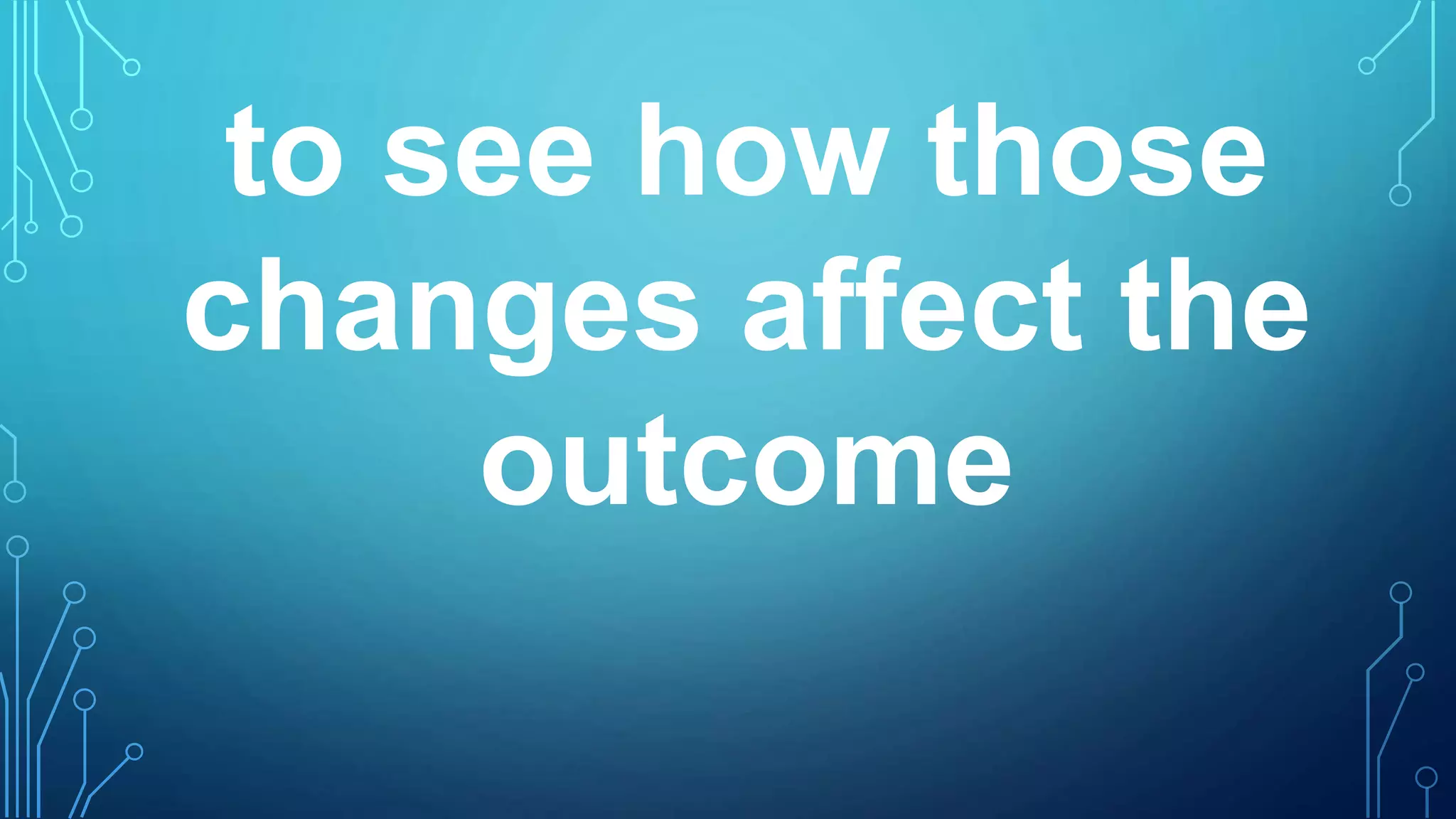 to see how those changes affect the outcome